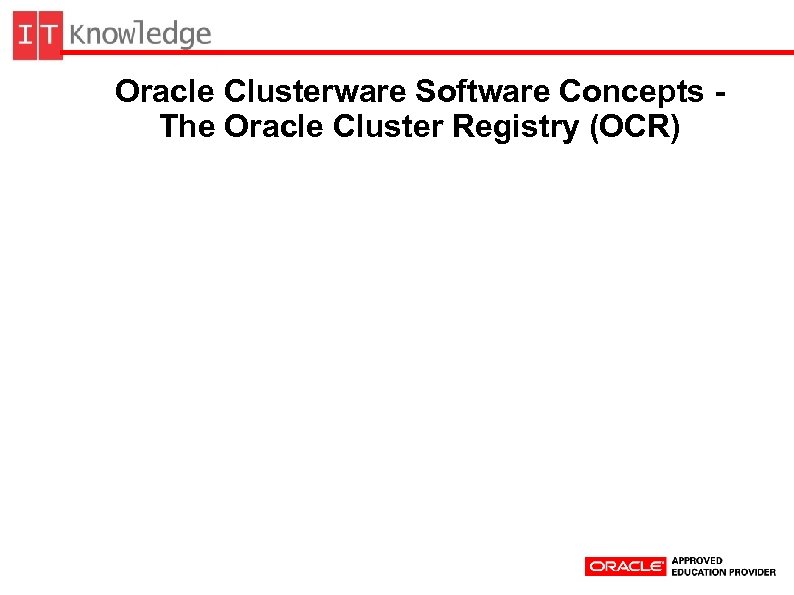 IT Knowledge

Oracle Clusterware Software Concepts - The Oracle Cluster Registry (OCR)

ORACLE APPROVED EDUCATION PROVIDER